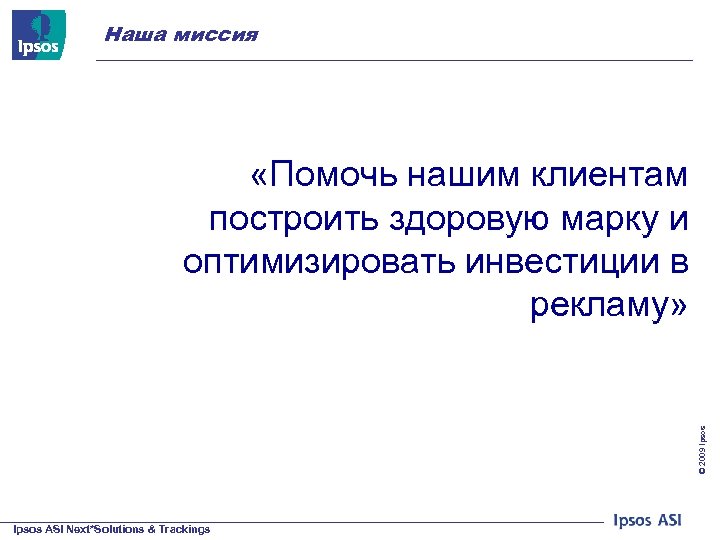 Ipsos

Наша миссия

«Помочь нашим клиентам построить здоровую марку и оптимизировать инвестиции в рекламу»

© 2009 Ipsos

Ipsos ASI Next*Solutions & Trackings

Ipsos ASI